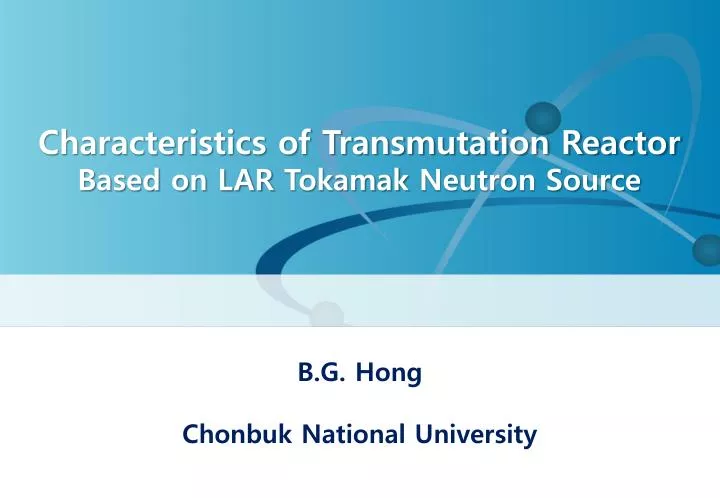 Characteristics of Transmutation Reactor
Based on LAR Tokamak Neutron Source

B.G. Hong

Chonbuk National University